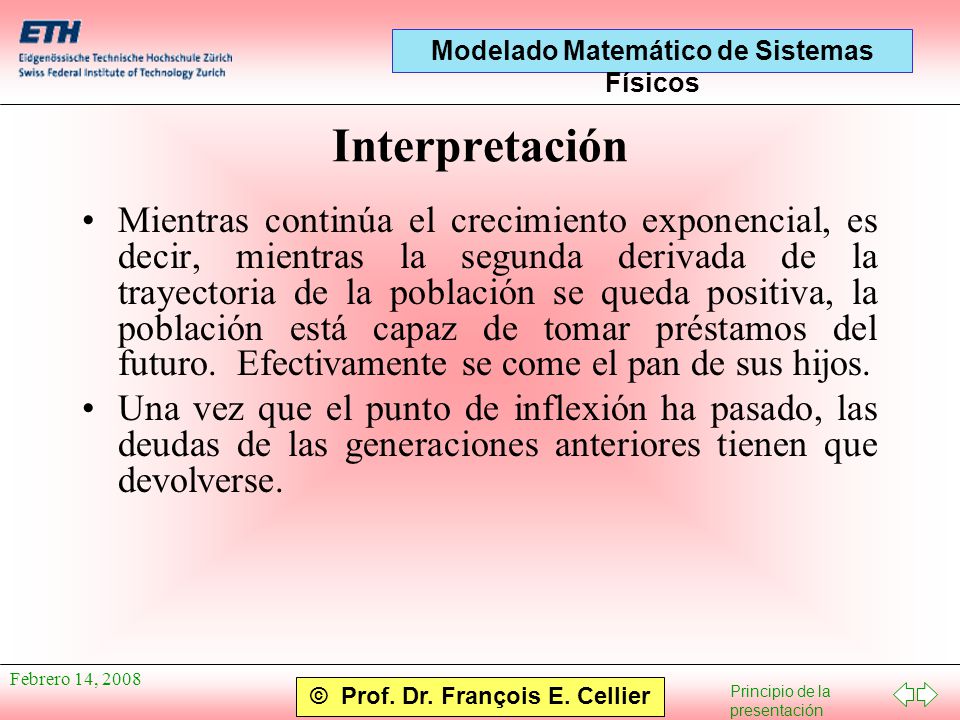 ETH
Eidgenössische Technische Hochschule Zürich
Swiss Federal Institute of Technology Zurich

Modelado Matemático de Sistemas Físicos

Interpretación

• Mientras continúa el crecimiento exponencial, es decir, mientras la segunda derivada de la trayectoria de la población se queda positiva, la población está capaz de tomar préstamos del futuro. Efectivamente se come el pan de sus hijos.

• Una vez que el punto de inflexión ha pasado, las deudas de las generaciones anteriores tienen que devolverse.

Febrero 14, 2008

© Prof. Dr. François E. Cellier

Principio de la presentación